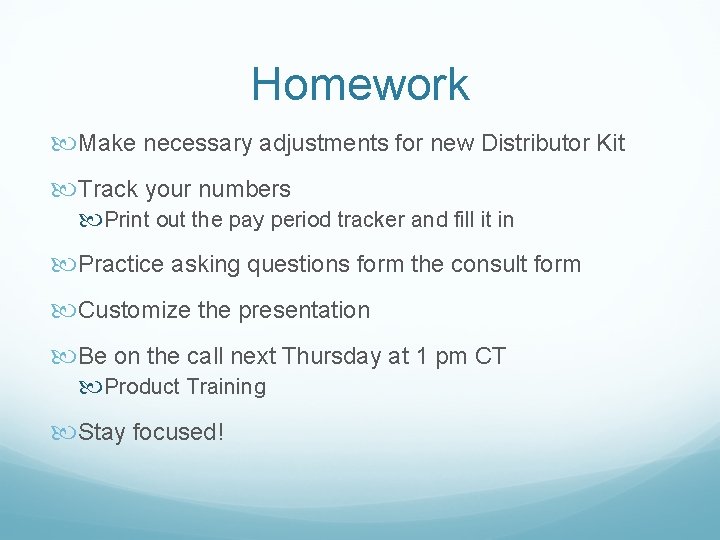 Homework

Make necessary adjustments for new Distributor Kit

Track your numbers

Print out the pay period tracker and fill it in

Practice asking questions form the consult form

Customize the presentation

Be on the call next Thursday at 1 pm CT

Product Training

Stay focused!